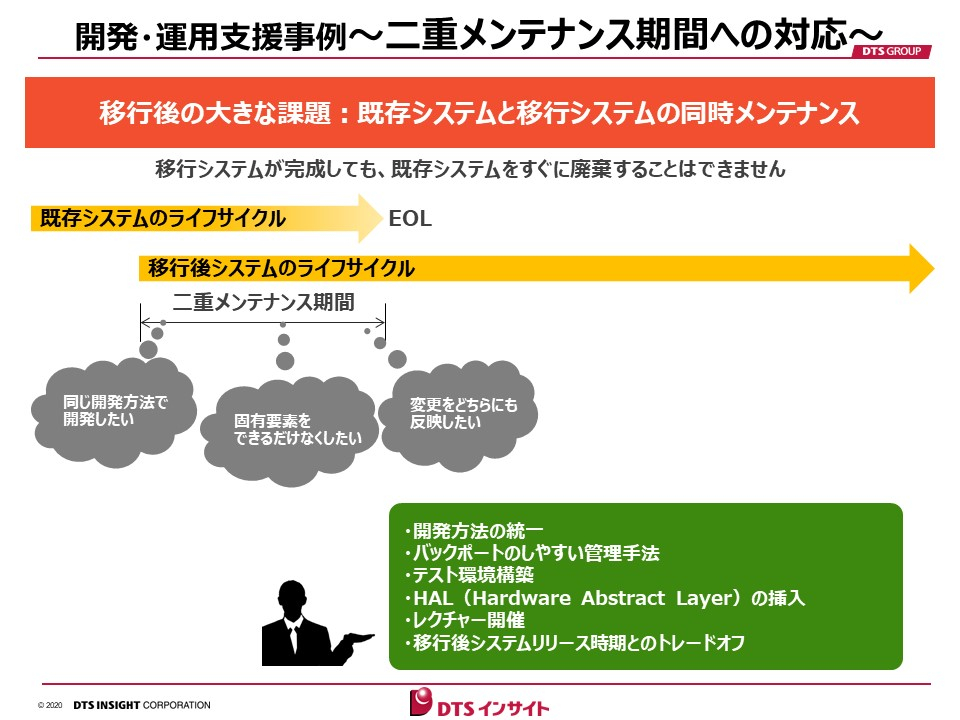 開発･運用支援事例～二重メンテナンス期間への対応～

DTS GROUP

移行後の大きな課題：既存システムと移行システムの同時メンテナンス

移行システムが完成しても、既存システムをすぐに廃棄することはできません

既存システムのライフサイクル

EOL

移行後システムのライフサイクル

二重メンテナンス期間

同じ開発方法で開発したい

固有要素をできるだけなくしたい

変更をどちらにも反映したい

・開発方法の統一
・バックポートのしやすい管理手法
・テスト環境構築
・HAL（Hardware Abstract Layer）の挿入
・レクチャー開催
・移行後システムリリース時期とのトレードオフ

© 2020 DTS INSIGHT CORPORATION

DTS インサイト